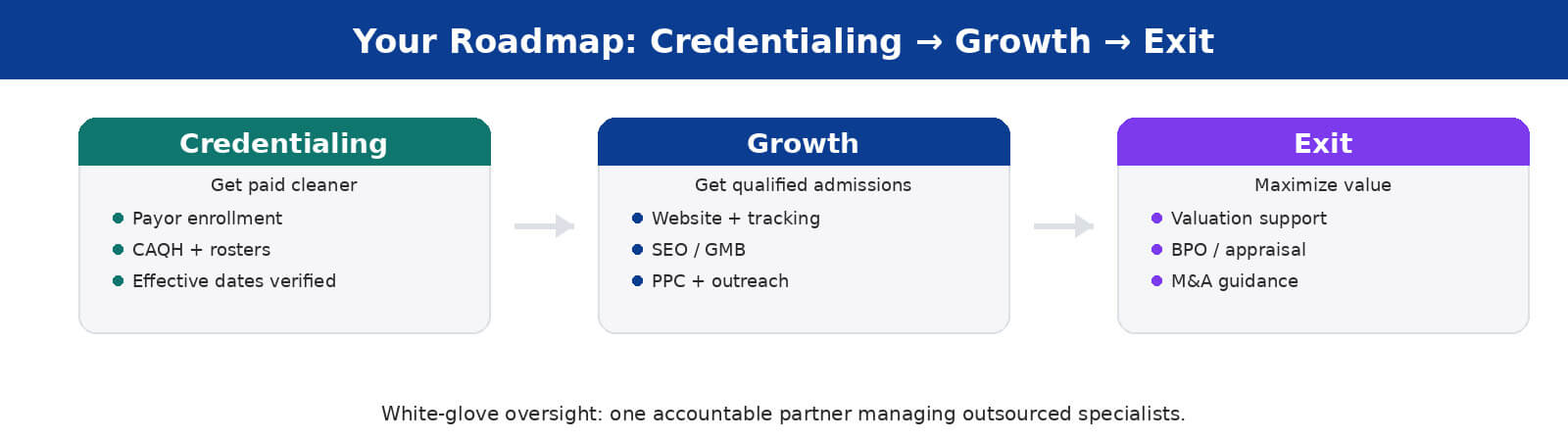 Your Roadmap: Credentialing → Growth → Exit

Credentialing
Get paid cleaner
- Payor enrollment
- CAQH + rosters
- Effective dates verified

Growth
Get qualified admissions
- Website + tracking
- SEO / GMB
- PPC + outreach

Exit
Maximize value
- Valuation support
- BPO / appraisal
- M&A guidance

White-glove oversight: one accountable partner managing outsourced specialists.